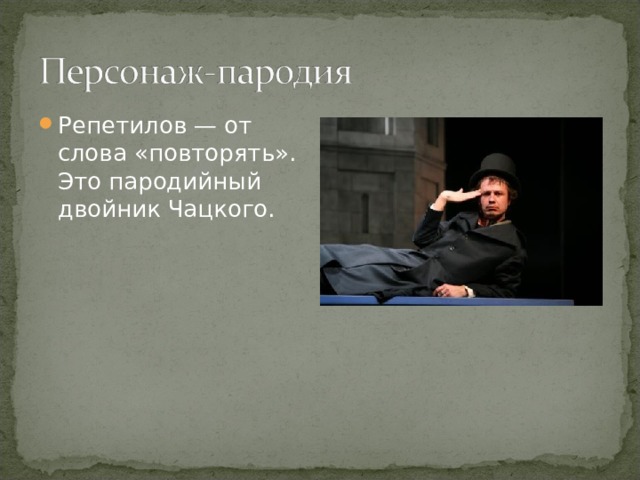 Персонаж-пародия

Репетилов — от слова «повторять». Это пародийный двойник Чацкого.